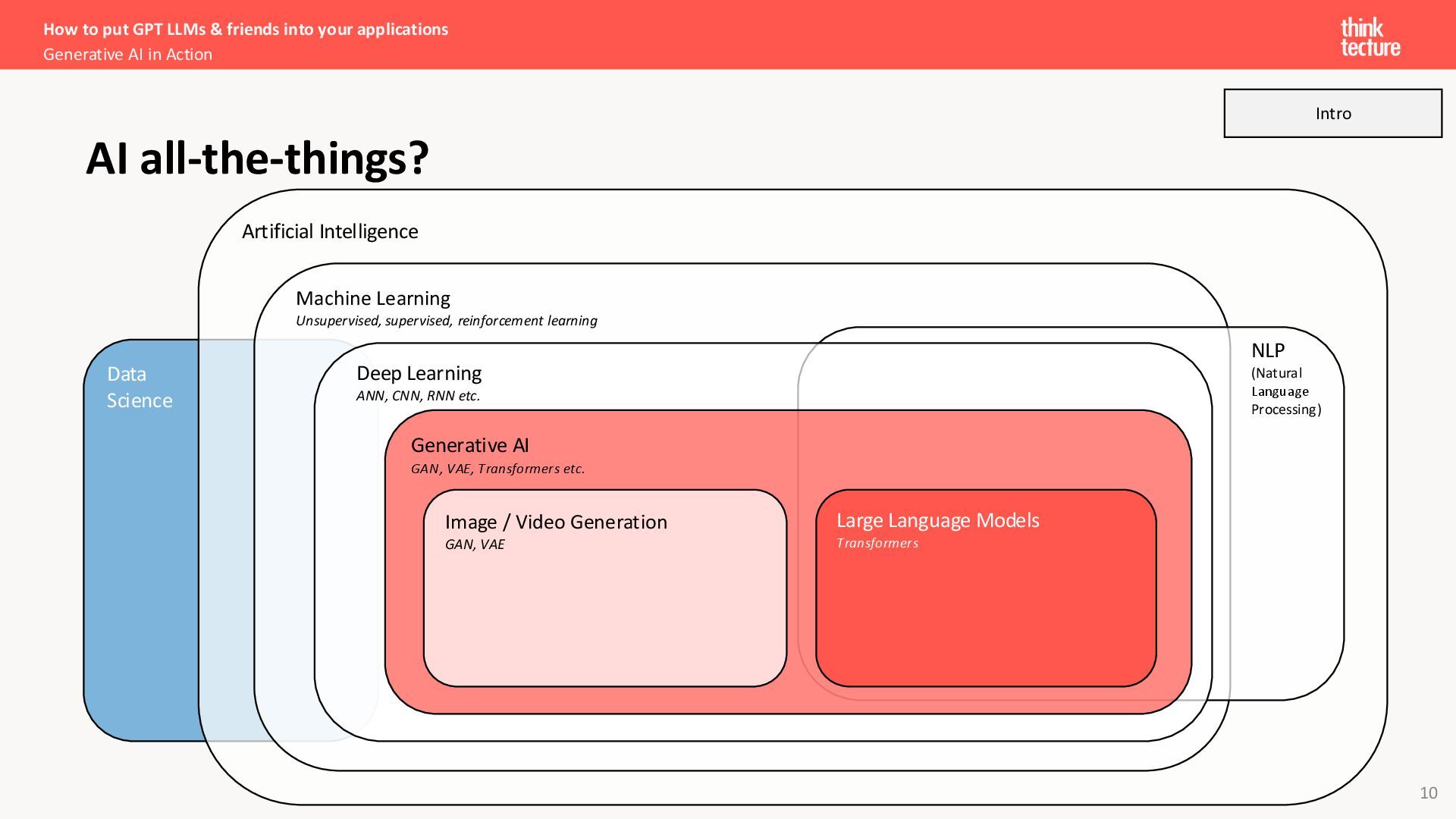 How to put GPT LLMs & friends into your applications
Generative AI in Action

think tecture

Intro

AI all-the-things?

Artificial Intelligence

Machine Learning
Unsupervised, supervised, reinforcement learning

Data Science

Deep Learning
ANN, CNN, RNN etc.

NLP
(Natural Language Processing)

Generative AI
GAN, VAE, Transformers etc.

Image / Video Generation
GAN, VAE

Large Language Models
Transformers

10